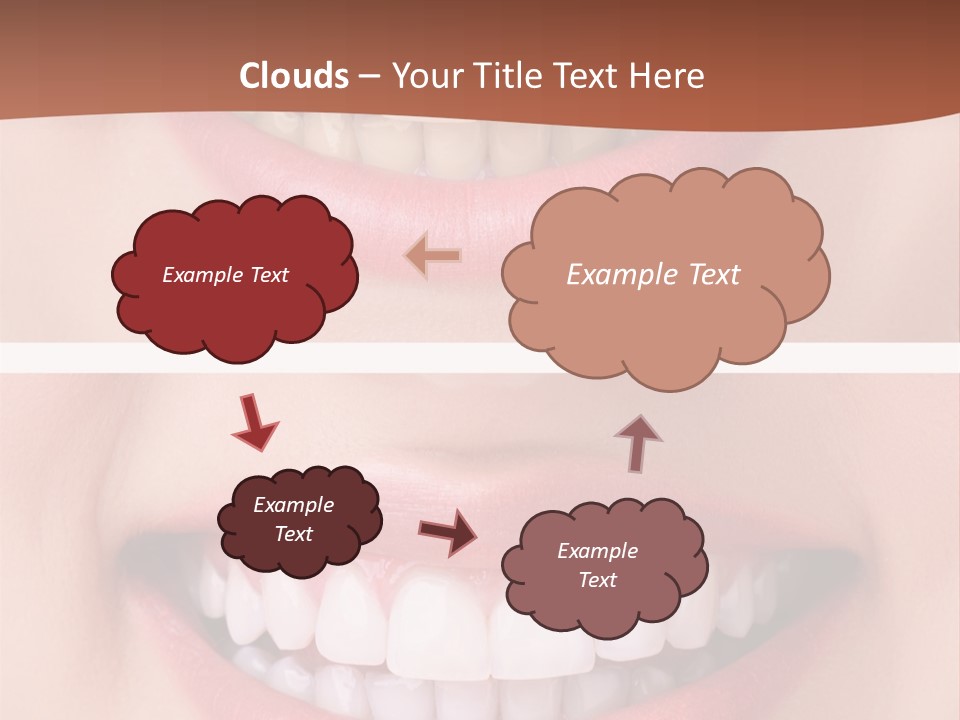 Clouds – Your Title Text Here

Example Text

Example Text

Example Text

Example Text